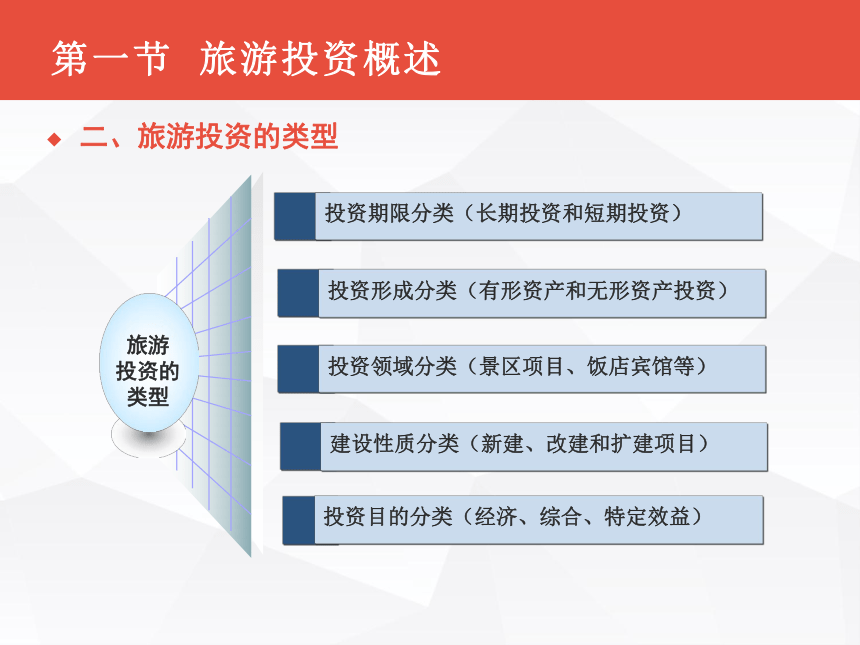 第一节 旅游投资概述

◆ 二、旅游投资的类型

旅游投资的类型

投资期限分类（长期投资和短期投资）

投资形成分类（有形资产和无形资产投资）

投资领域分类（景区项目、饭店宾馆等）

建设性质分类（新建、改建和扩建项目）

投资目的分类（经济、综合、特定效益）